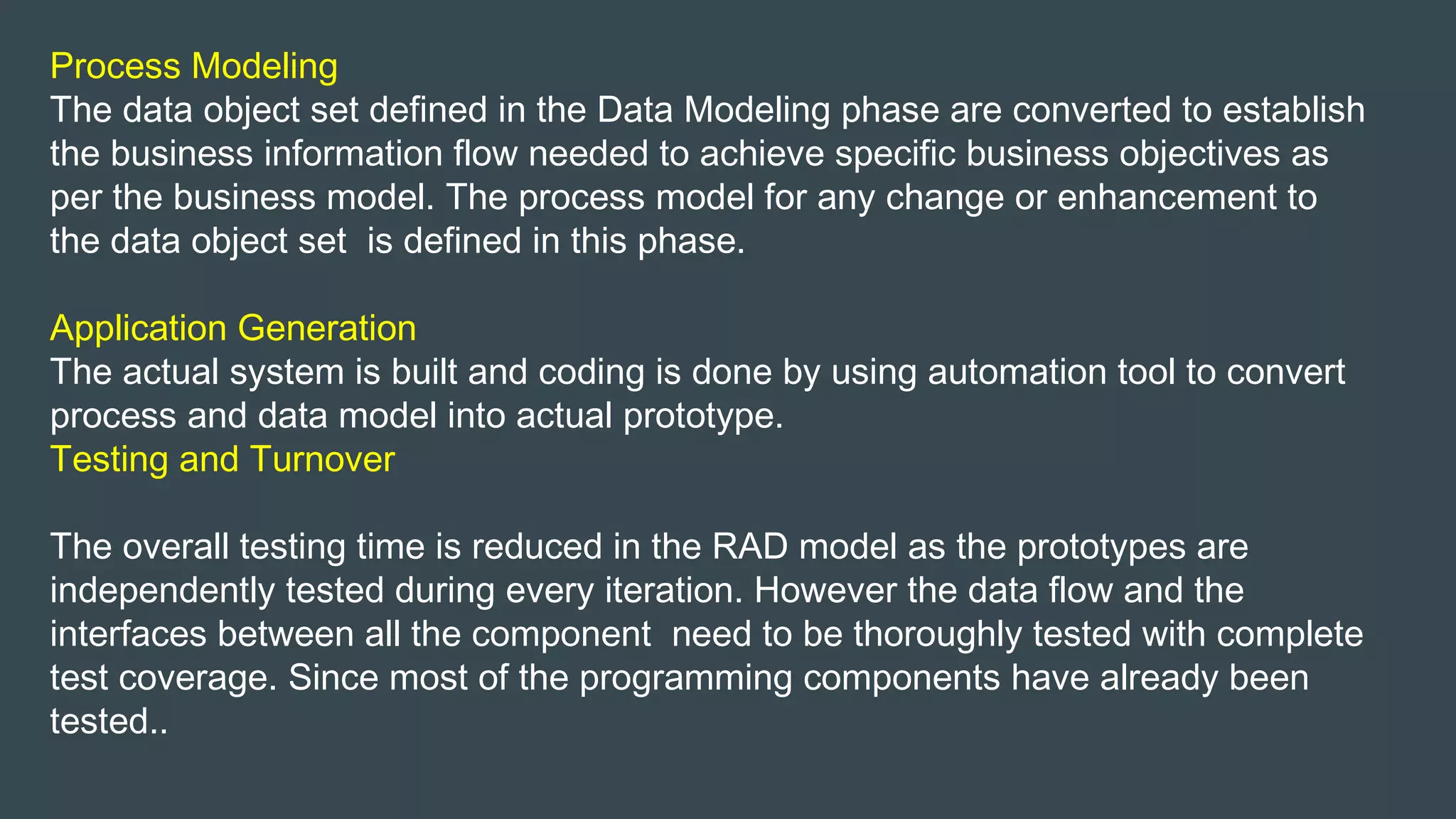 Process Modeling
The data object set defined in the Data Modeling phase are converted to establish the business information flow needed to achieve specific business objectives as per the business model. The process model for any change or enhancement to the data object set  is defined in this phase.

Application Generation
The actual system is built and coding is done by using automation tool to convert process and data model into actual prototype.
Testing and Turnover

The overall testing time is reduced in the RAD model as the prototypes are independently tested during every iteration. However the data flow and the interfaces between all the component  need to be thoroughly tested with complete test coverage. Since most of the programming components have already been tested..